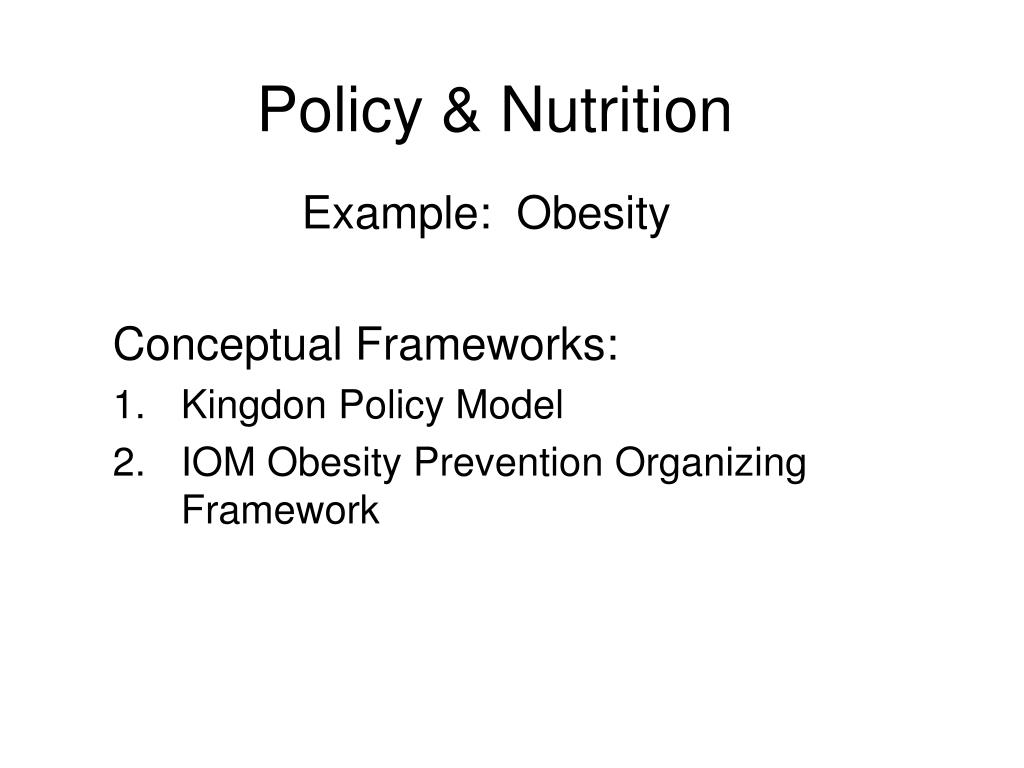 Policy & Nutrition

Example: Obesity

Conceptual Frameworks:
1. Kingdon Policy Model
2. IOM Obesity Prevention Organizing Framework